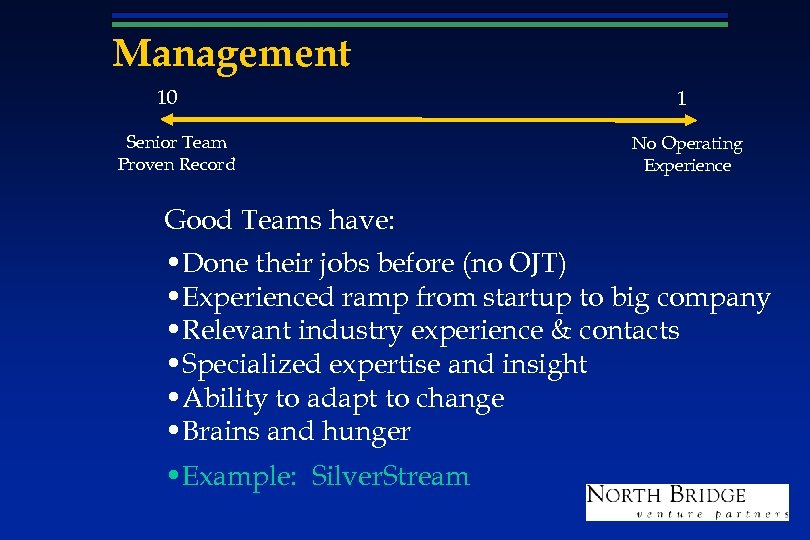 Management

10

1

Senior Team
Proven Record

No Operating
Experience

Good Teams have:

•Done their jobs before (no OJT)
•Experienced ramp from startup to big company
•Relevant industry experience & contacts
•Specialized expertise and insight
•Ability to adapt to change
•Brains and hunger

•Example: SilverStream

NORTH BRIDGE
venture partners